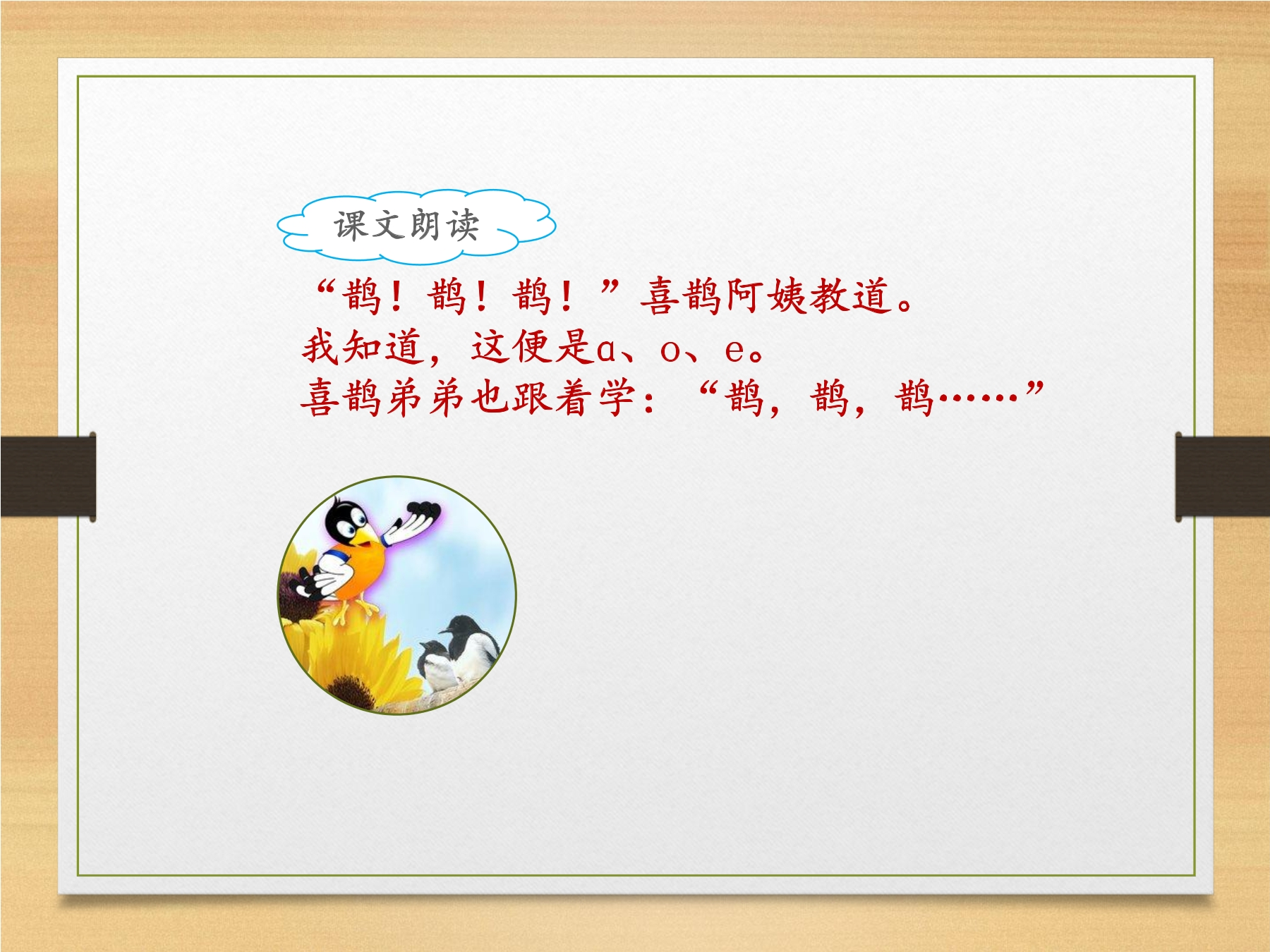 课文朗读

“鹊！鹊！鹊！”喜鹊阿姨教道。
我知道，这便是ɑ、o、e。
喜鹊弟弟也跟着学：“鹊，鹊，鹊……”